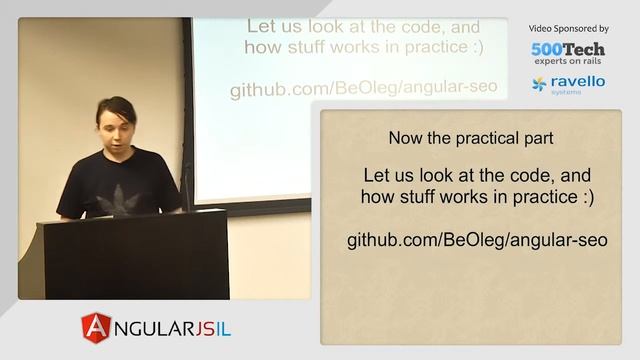 Let us look at the code, and how stuff works in practice :)

github.com/BeOleg/angular-seo

Video Sponsored by

500Tech
experts on rails

ravello
systems

Now the practical part

Let us look at the code, and how stuff works in practice :)

github.com/BeOleg/angular-seo

ANGULARJSIL